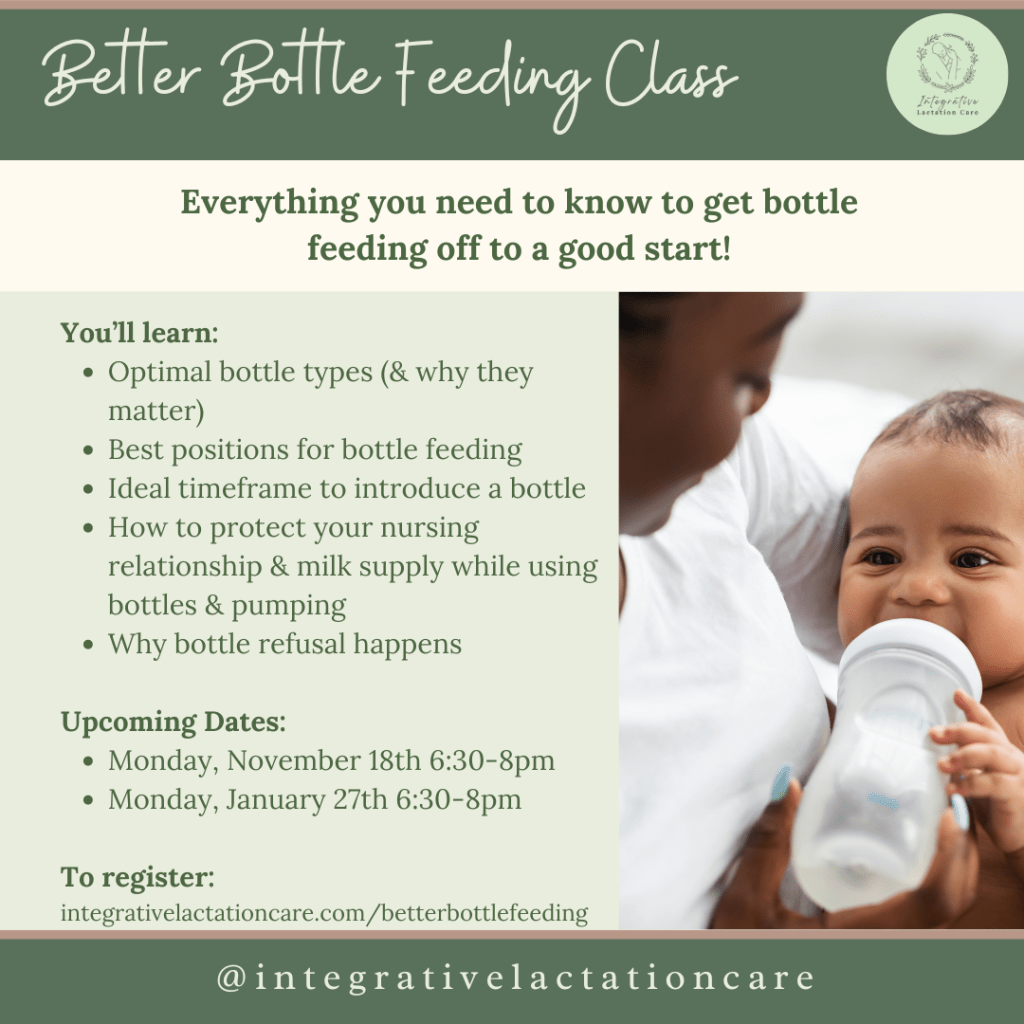 Better Bottle Feeding Class

Integrative Lactation Care

Everything you need to know to get bottle feeding off to a good start!

You'll learn:
- Optimal bottle types (& why they matter)
- Best positions for bottle feeding
- Ideal timeframe to introduce a bottle
- How to protect your nursing relationship & milk supply while using bottles & pumping
- Why bottle refusal happens

Upcoming Dates:
- Monday, November 18th 6:30-8pm
- Monday, January 27th 6:30-8pm

To register:
integrativelactationcare.com/betterbottlefeeding

@integrativelactationcare